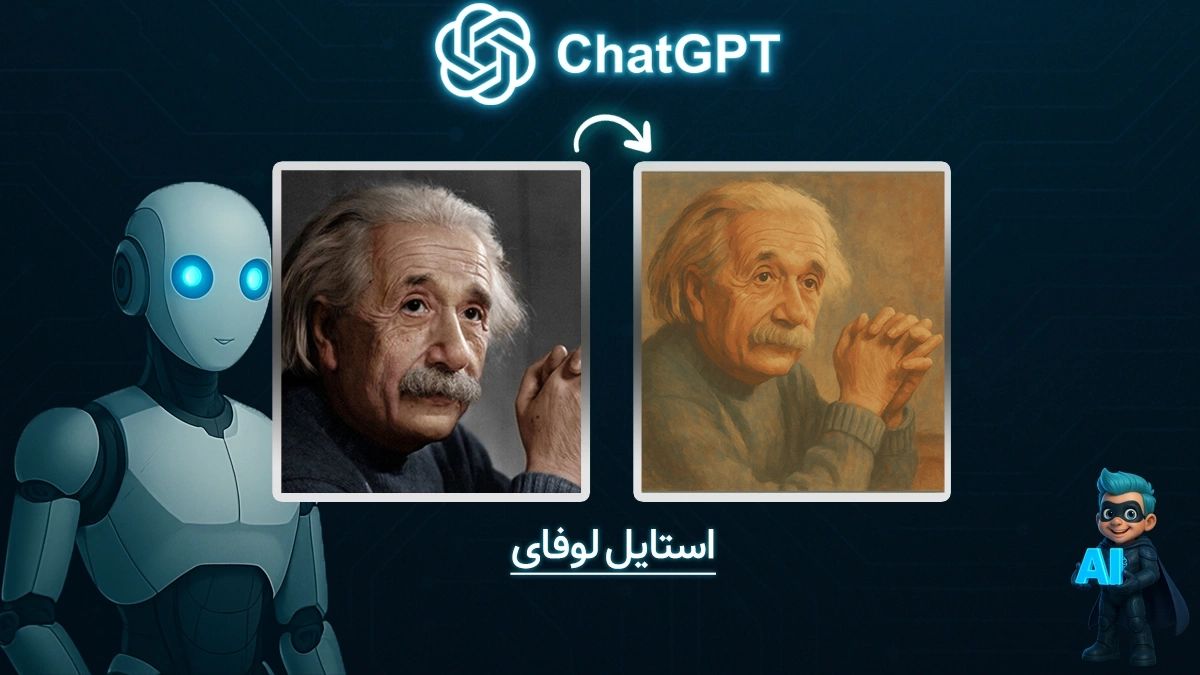 ChatGPT

استایل لوفای

AI